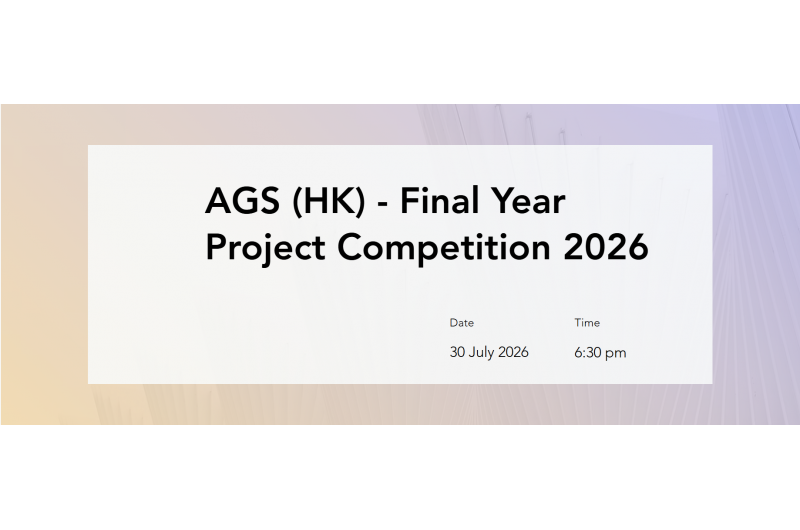 AGS (HK) - Final Year Project Competition 2026

Date
30 July 2026

Time
6:30 pm